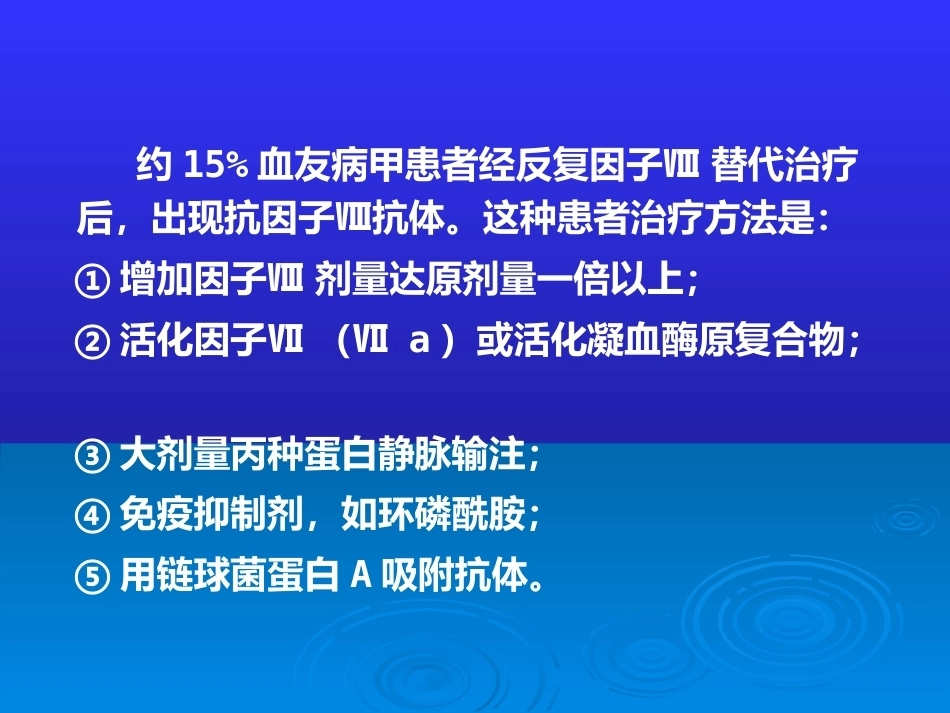 约 15% 血友病甲患者经反复因子Ⅷ 替代治疗后，出现抗因子Ⅷ抗体。这种患者治疗方法是：

① 增加因子Ⅷ 剂量达原剂量一倍以上；

② 活化因子Ⅶ （Ⅶ a ）或活化凝血酶原复合物；

③ 大剂量丙种蛋白静脉输注；

④ 免疫抑制剂，如环磷酰胺；

⑤ 用链球菌蛋白 A 吸附抗体。